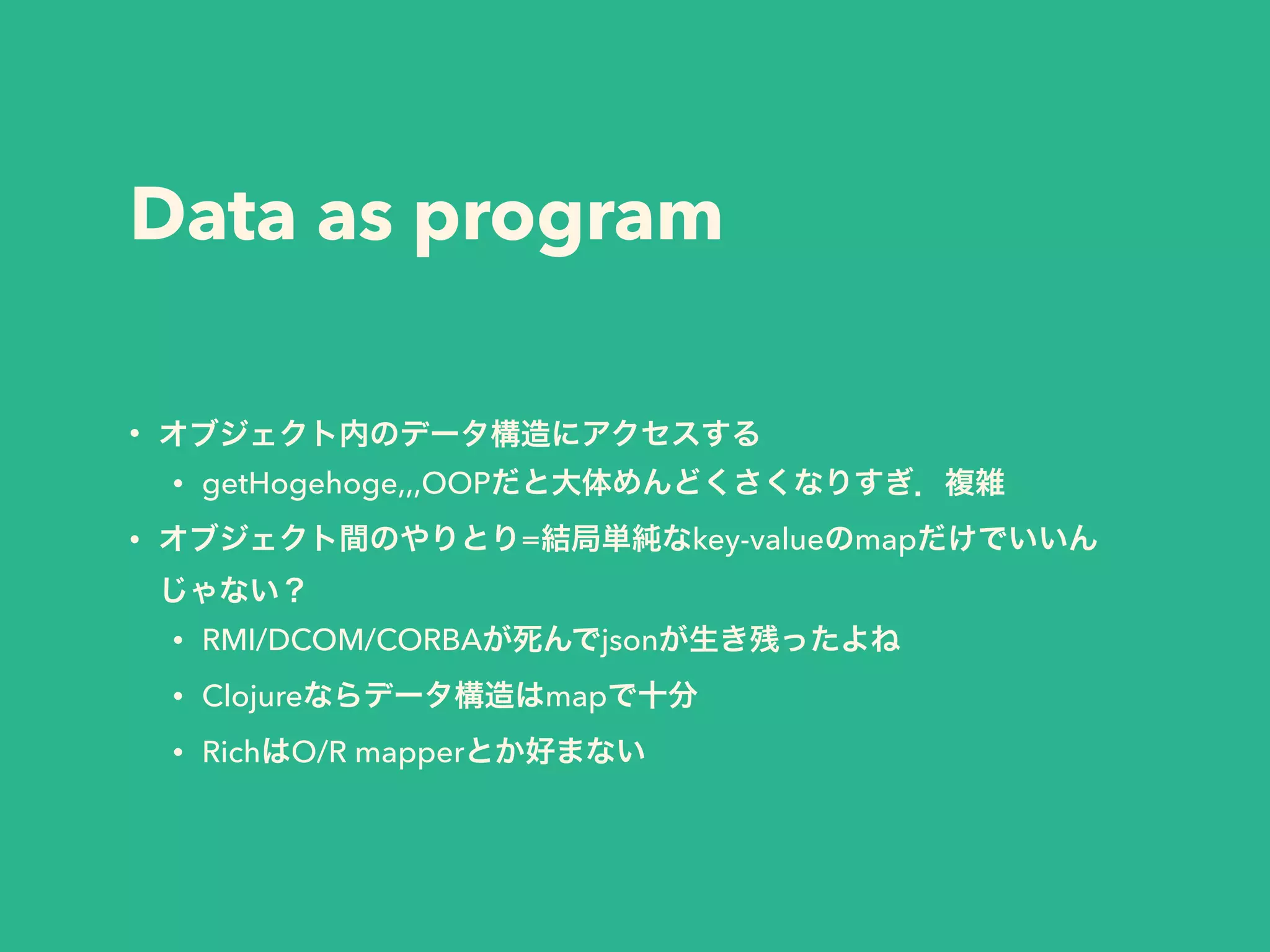 Data as program

• オブジェクト内のデータ構造にアクセスする
  • getHogehoge,,,OOPだと大体めんどくさくなりすぎ．複雑
• オブジェクト間のやりとり=結局単純なkey-valueのmapだけでいいんじゃない？
  • RMI/DCOM/CORBAが死んでjsonが生き残ったよね
  • Clojureならデータ構造はmapで十分
  • RichはO/R mapperとか好まない